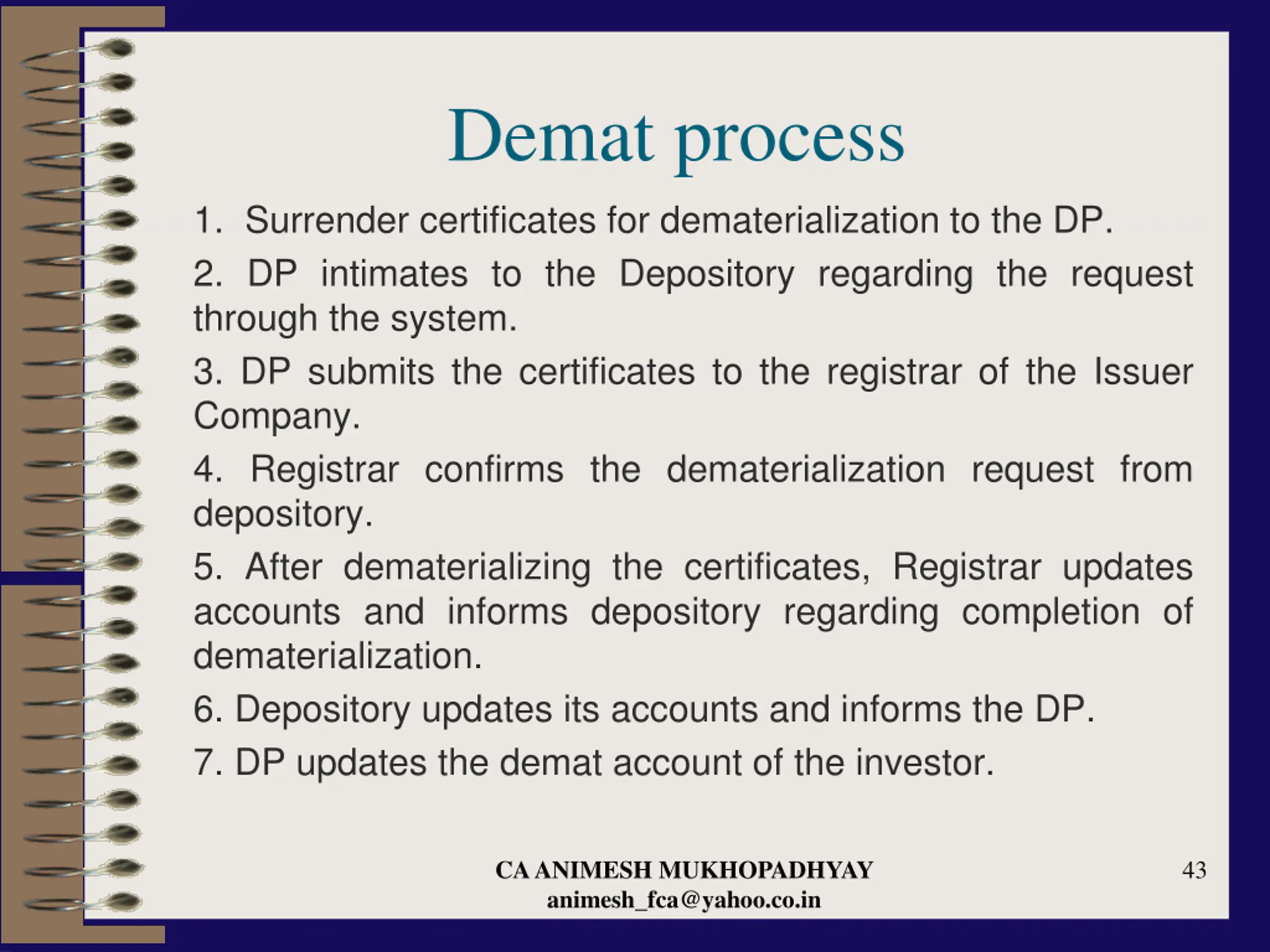 Demat process

1. Surrender certificates for dematerialization to the DP.

2. DP intimates to the Depository regarding the request through the system.

3. DP submits the certificates to the registrar of the Issuer Company.

4. Registrar confirms the dematerialization request from depository.

5. After dematerializing the certificates, Registrar updates accounts and informs depository regarding completion of dematerialization.

6. Depository updates its accounts and informs the DP.

7. DP updates the demat account of the investor.

CA ANIMESH MUKHOPADHYAY
animesh_fca@yahoo.co.in

43